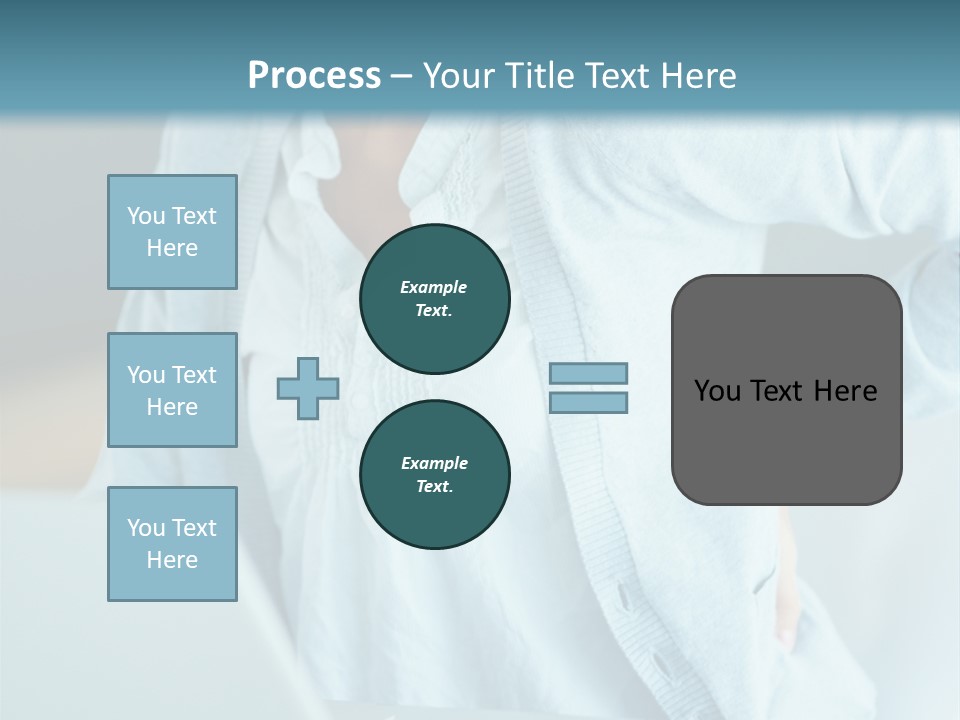 Process – Your Title Text Here

You Text Here

You Text Here

You Text Here

Example Text.

Example Text.

You Text Here